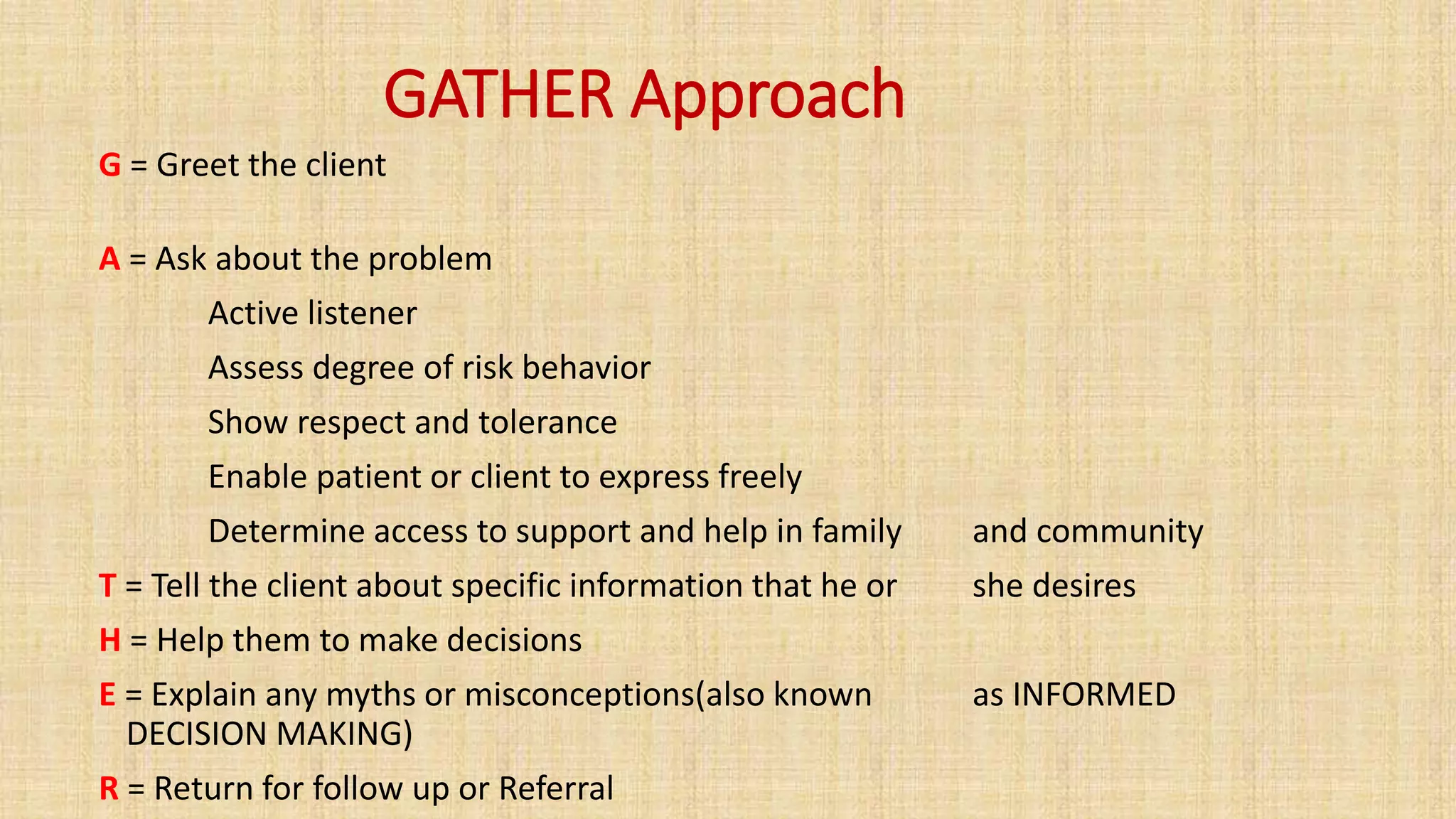 GATHER Approach

G = Greet the client

A = Ask about the problem

Active listener

Assess degree of risk behavior

Show respect and tolerance

Enable patient or client to express freely

Determine access to support and help in family and community

T = Tell the client about specific information that he or she desires

H = Help them to make decisions

E = Explain any myths or misconceptions(also known as INFORMED DECISION MAKING)

R = Return for follow up or Referral